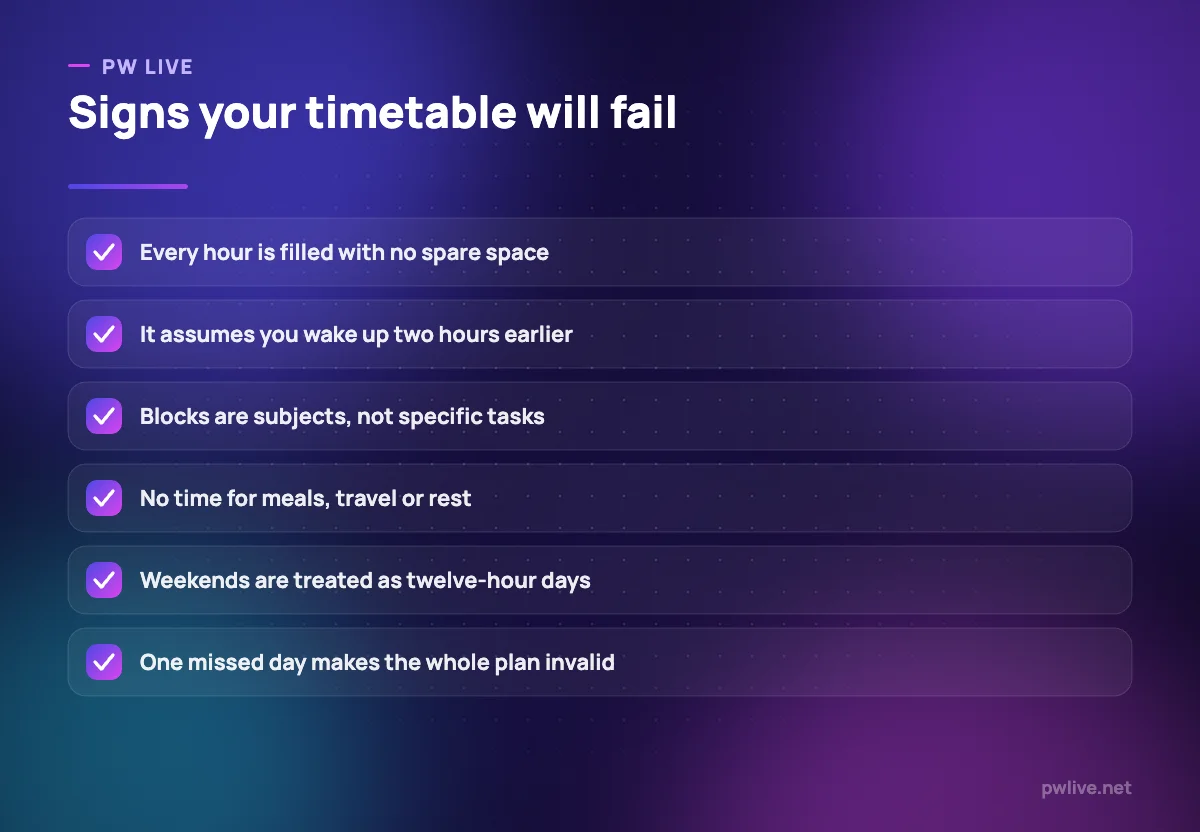 - PW LIVE

Signs your timetable will fail

☑ Every hour is filled with no spare space

☑ It assumes you wake up two hours earlier

☑ Blocks are subjects, not specific tasks

☑ No time for meals, travel or rest

☑ Weekends are treated as twelve-hour days

☑ One missed day makes the whole plan invalid

pwlive.net